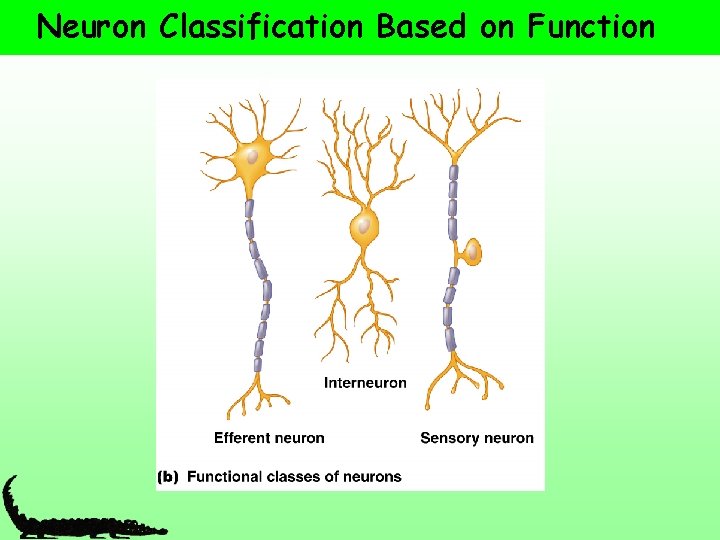 Neuron Classification Based on Function

Interneuron

Efferent neuron

Sensory neuron

(b) Functional classes of neurons